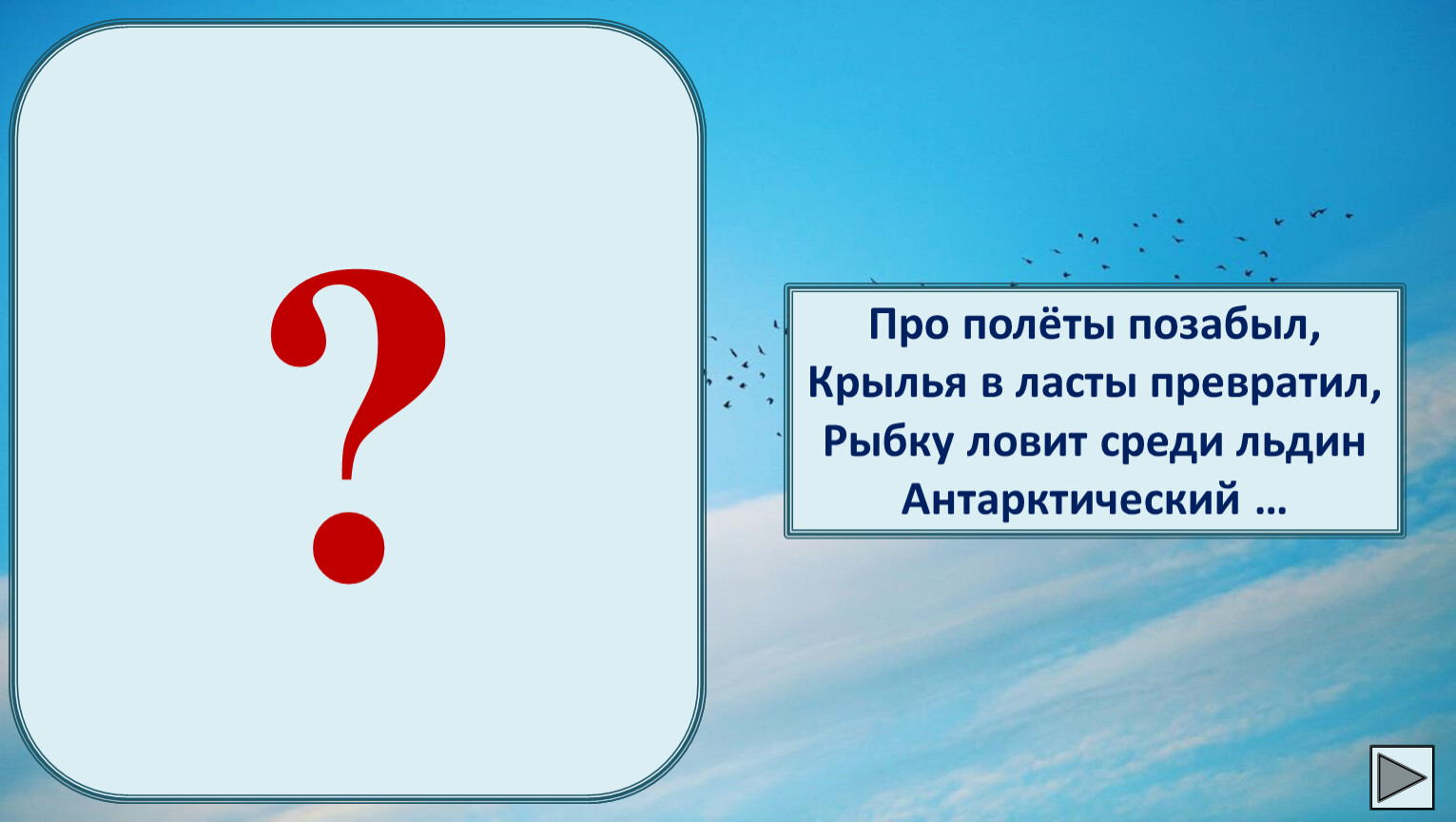 ?

Про полёты позабыл,
Крылья в ласты превратил,
Рыбку ловит среди льдин
Антарктический …